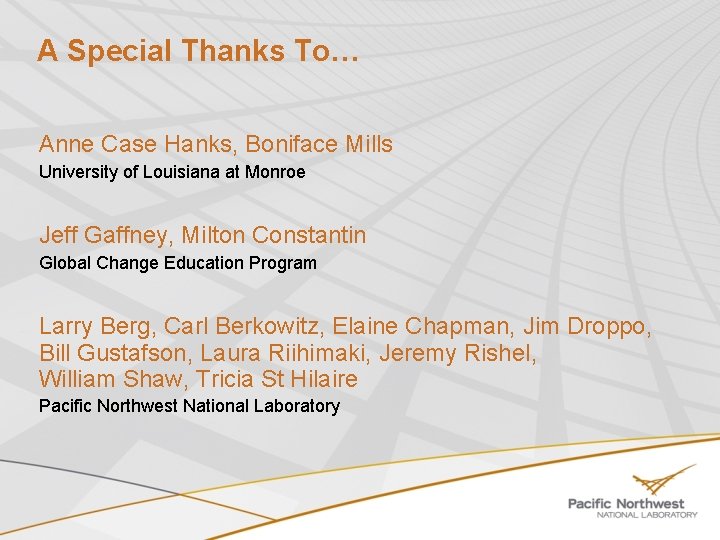 A Special Thanks To…

Anne Case Hanks, Boniface Mills
University of Louisiana at Monroe

Jeff Gaffney, Milton Constantin
Global Change Education Program

Larry Berg, Carl Berkowitz, Elaine Chapman, Jim Droppo, Bill Gustafson, Laura Riihimaki, Jeremy Rishel, William Shaw, Tricia St Hilaire
Pacific Northwest National Laboratory

Pacific Northwest
NATIONAL LABORATORY